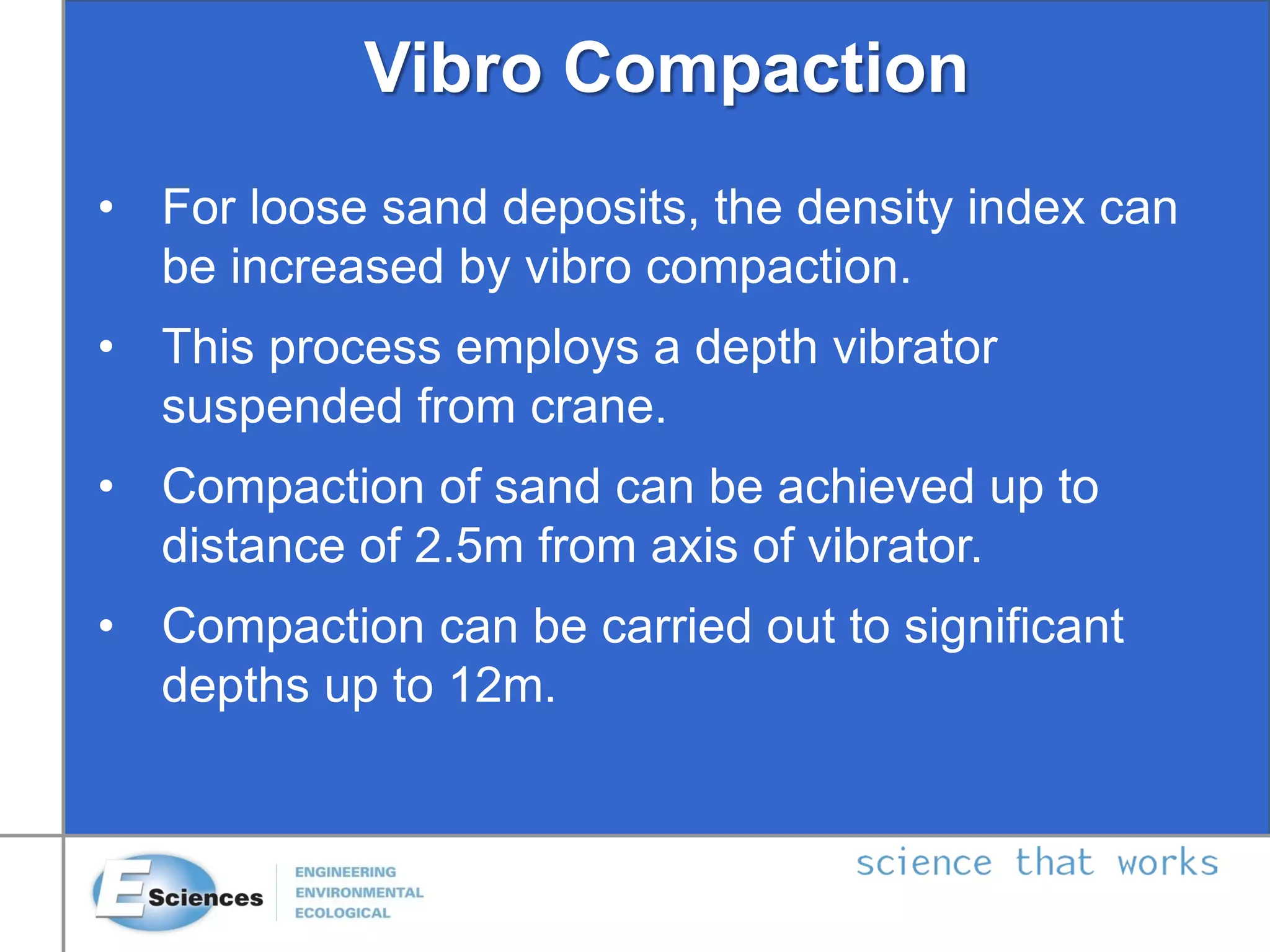 Vibro Compaction

• For loose sand deposits, the density index can be increased by vibro compaction.

• This process employs a depth vibrator suspended from crane.

• Compaction of sand can be achieved up to distance of 2.5m from axis of vibrator.

• Compaction can be carried out to significant depths up to 12m.

E Sciences
ENGINEERING
ENVIRONMENTAL
ECOLOGICAL

science that works